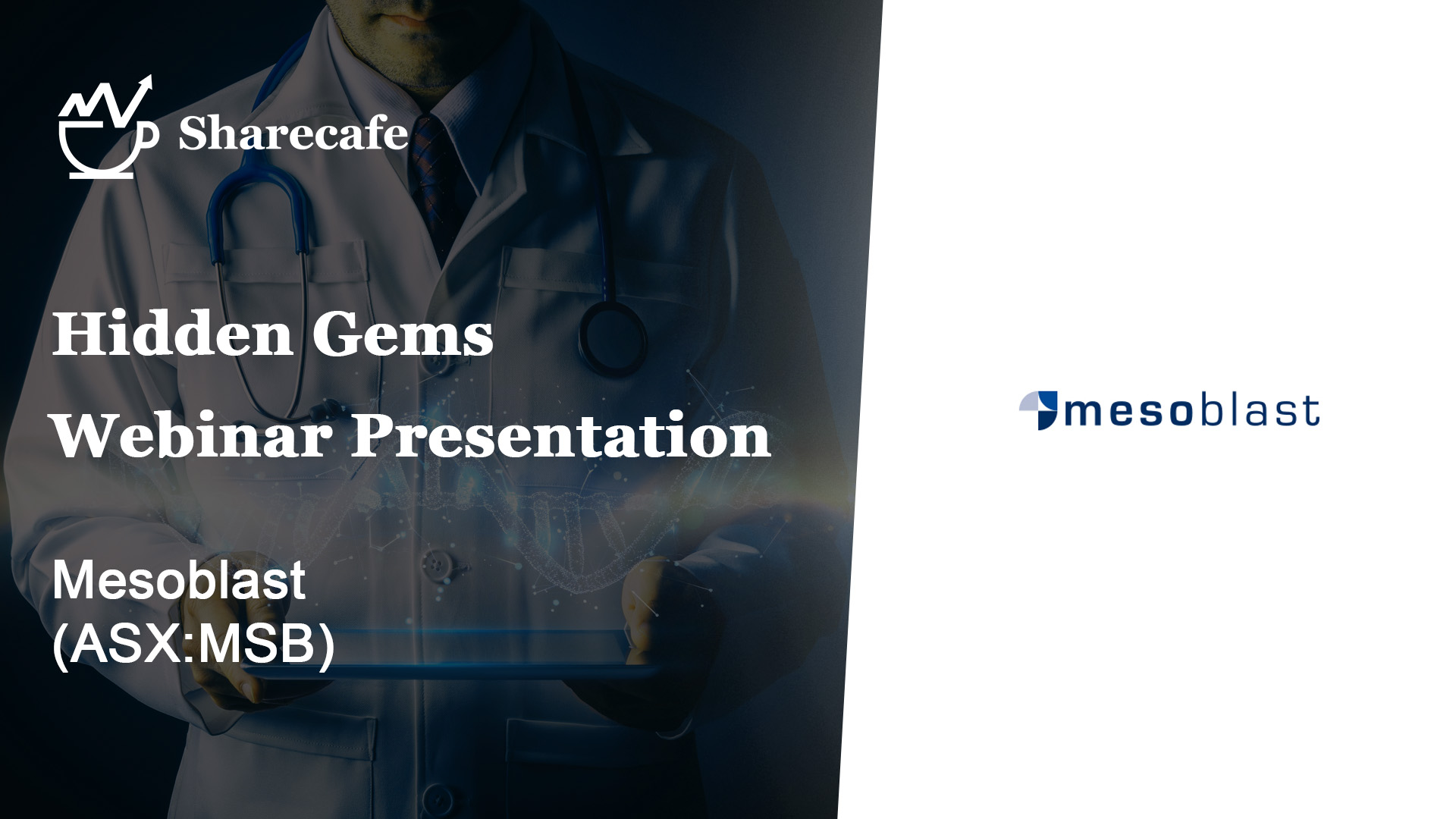 Sharecafe

Hidden Gems
Webinar Presentation

Mesoblast
(ASX:MSB)

mesoblast